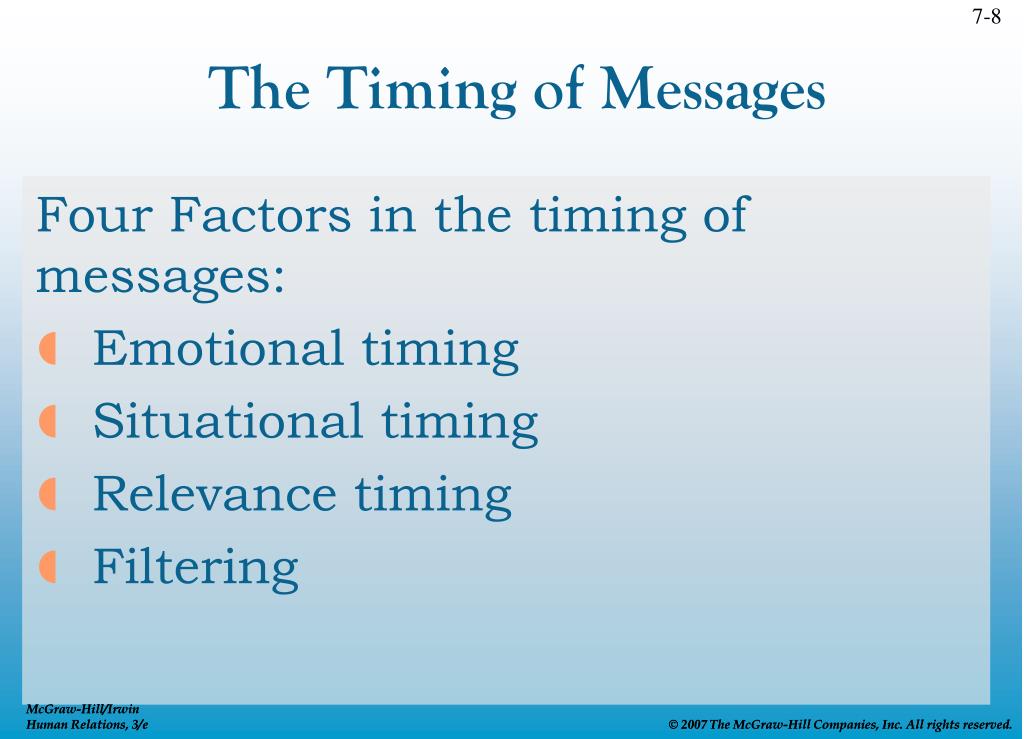 7-8

The Timing of Messages

Four Factors in the timing of messages:

Emotional timing
Situational timing
Relevance timing
Filtering

McGraw-Hill/Irwin
Human Relations, 3/e

© 2007 The McGraw-Hill Companies, Inc. All rights reserved.